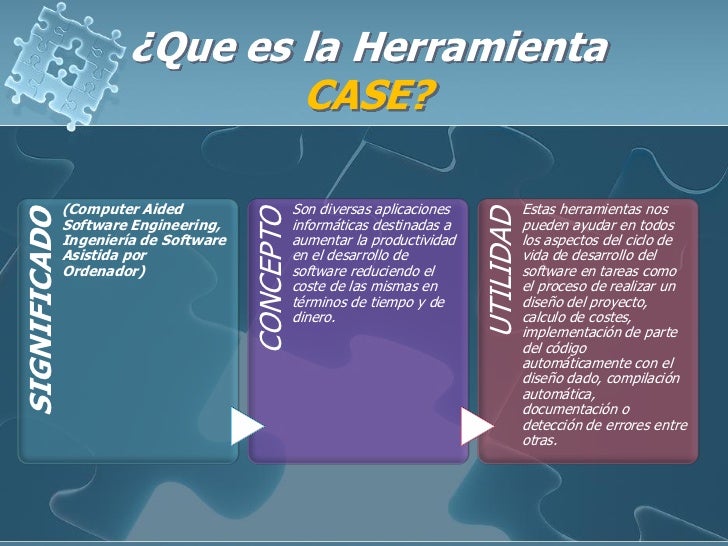 ¿Que es la Herramienta CASE?

SIGNIFICADO

(Computer Aided Software Engineering, Ingeniería de Software Asistida por Ordenador)

CONCEPTO

Son diversas aplicaciones informáticas destinadas a aumentar la productividad en el desarrollo de software reduciendo el coste de las mismas en términos de tiempo y de dinero.

UTILIDAD

Estas herramientas nos pueden ayudar en todos los aspectos del ciclo de vida de desarrollo del software en tareas como el proceso de realizar un diseño del proyecto, calculo de costes, implementación de parte del código automáticamente con el diseño dado, compilación automática, documentación o detección de errores entre otras.